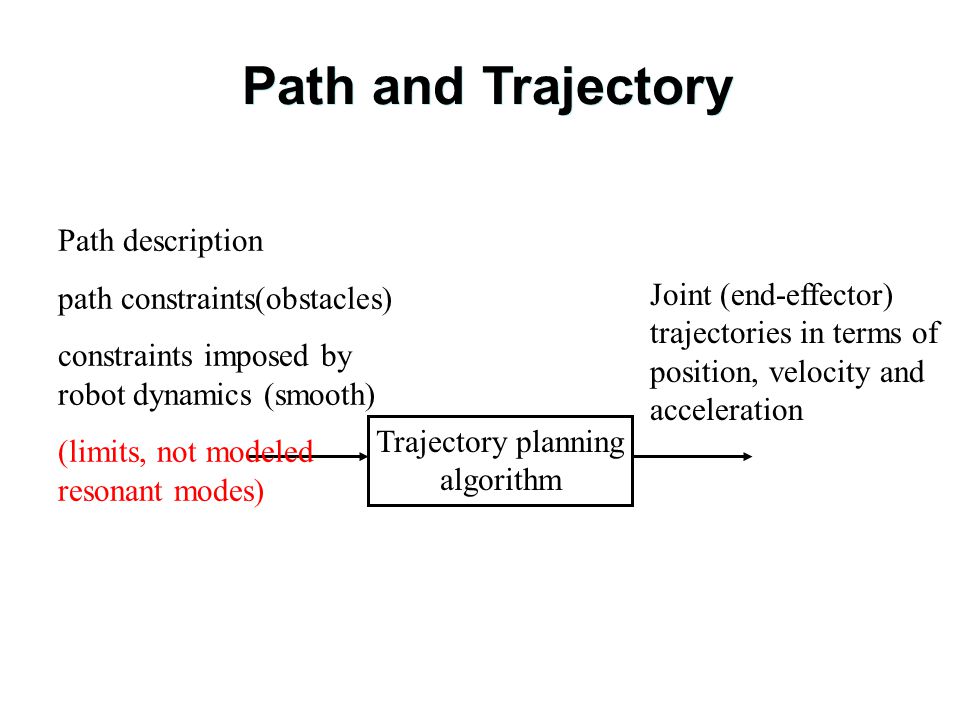 Path and Trajectory

Path description

path constraints(obstacles)

constraints imposed by robot dynamics (smooth)

(limits, not modeled resonant modes)

Trajectory planning algorithm

Joint (end-effector) trajectories in terms of position, velocity and acceleration